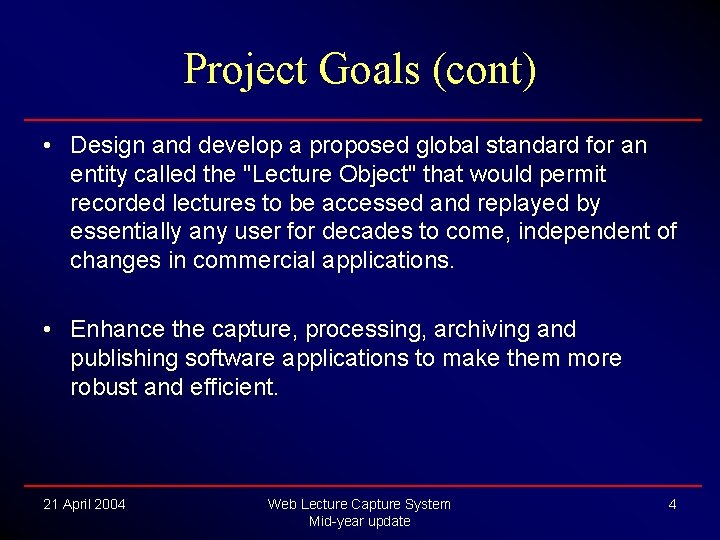 Project Goals (cont)

• Design and develop a proposed global standard for an entity called the "Lecture Object" that would permit recorded lectures to be accessed and replayed by essentially any user for decades to come, independent of changes in commercial applications.

• Enhance the capture, processing, archiving and publishing software applications to make them more robust and efficient.

21 April 2004

Web Lecture Capture System
Mid-year update

4